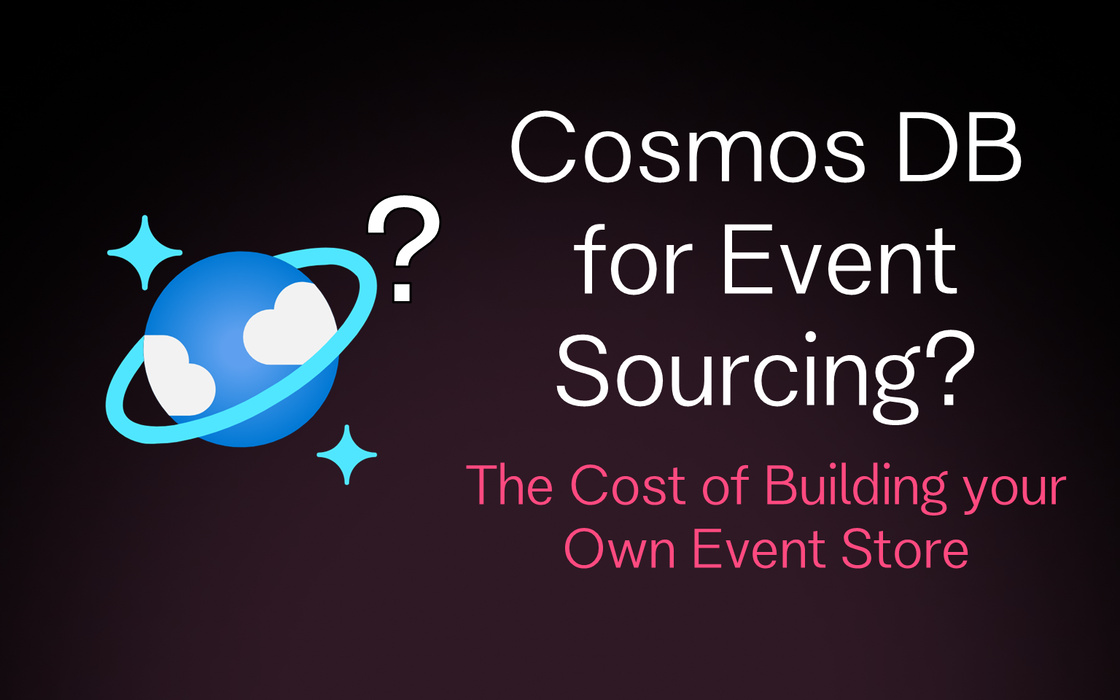 ?

Cosmos DB for Event Sourcing?

The Cost of Building your Own Event Store